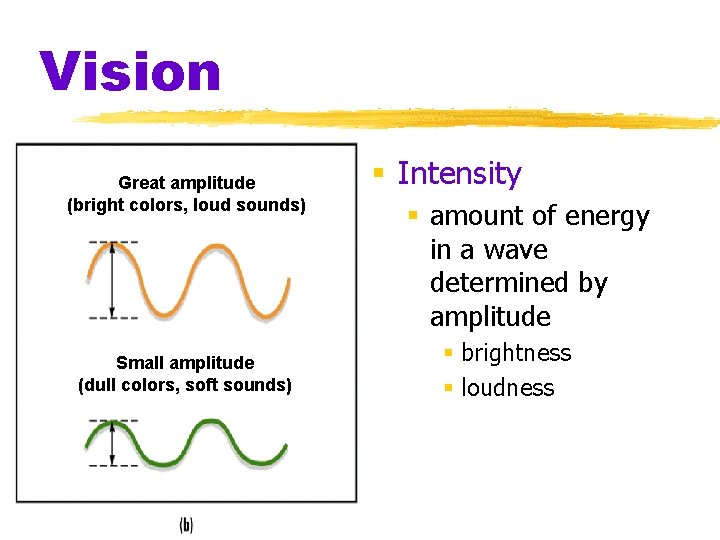 Vision

Great amplitude
(bright colors, loud sounds)

Small amplitude
(dull colors, soft sounds)

(b)

Intensity

amount of energy in a wave determined by amplitude

brightness

loudness